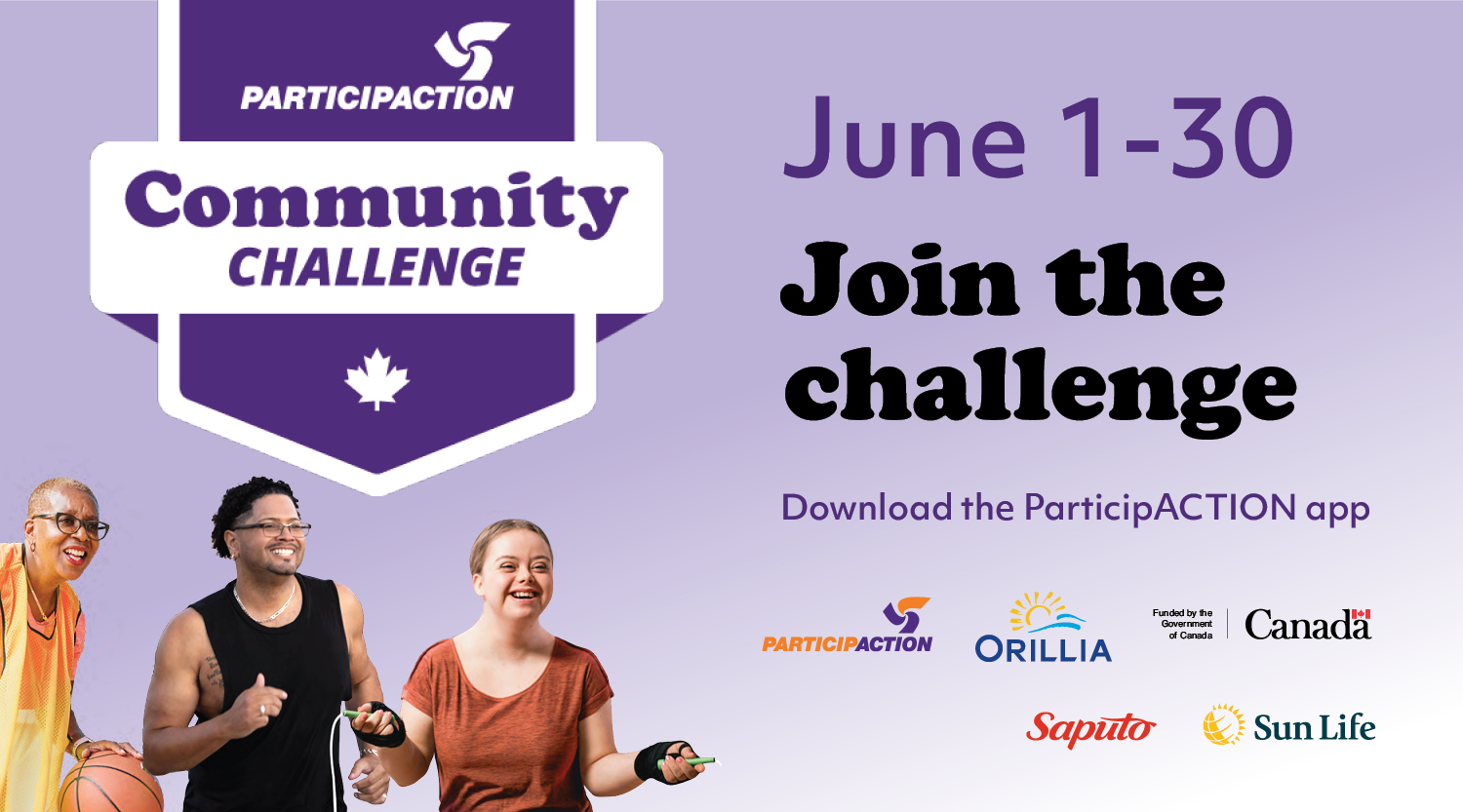 PARTICIPACTION
Community CHALLENGE

June 1-30

Join the challenge

Download the ParticipACTION app

PARTICIPACTION
ORILLIA
Funded by the Government of Canada
Canada
Saputo
Sun Life